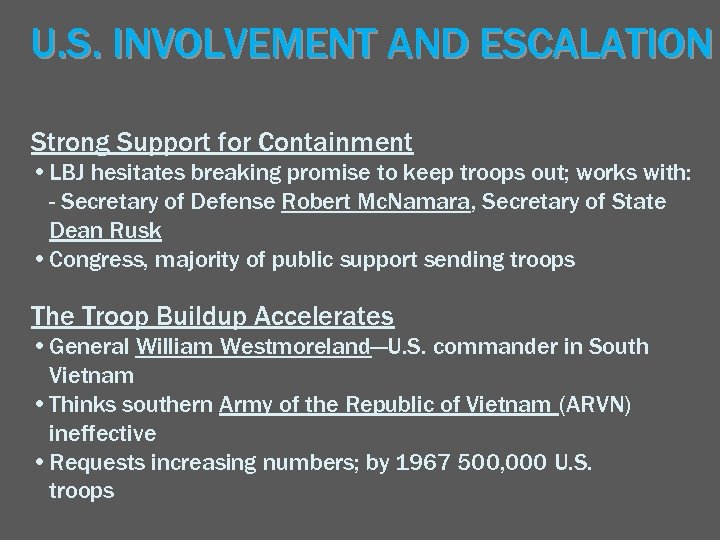 U.S. INVOLVEMENT AND ESCALATION

Strong Support for Containment

• LBJ hesitates breaking promise to keep troops out; works with:
- Secretary of Defense Robert McNamara, Secretary of State Dean Rusk
• Congress, majority of public support sending troops

The Troop Buildup Accelerates

• General William Westmoreland—U.S. commander in South Vietnam
• Thinks southern Army of the Republic of Vietnam (ARVN) ineffective
• Requests increasing numbers; by 1967 500,000 U.S. troops